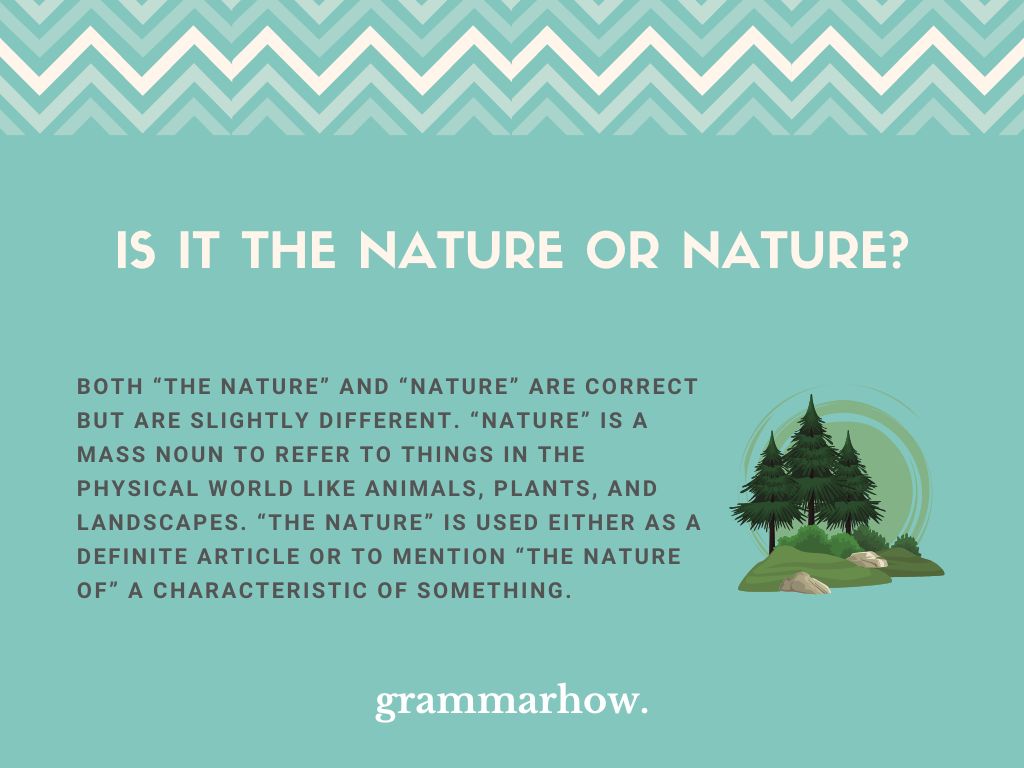 IS IT THE NATURE OR NATURE?

BOTH “THE NATURE” AND “NATURE” ARE CORRECT BUT ARE SLIGHTLY DIFFERENT. “NATURE” IS A MASS NOUN TO REFER TO THINGS IN THE PHYSICAL WORLD LIKE ANIMALS, PLANTS, AND LANDSCAPES. “THE NATURE” IS USED EITHER AS A DEFINITE ARTICLE OR TO MENTION “THE NATURE OF” A CHARACTERISTIC OF SOMETHING.

grammarhow.